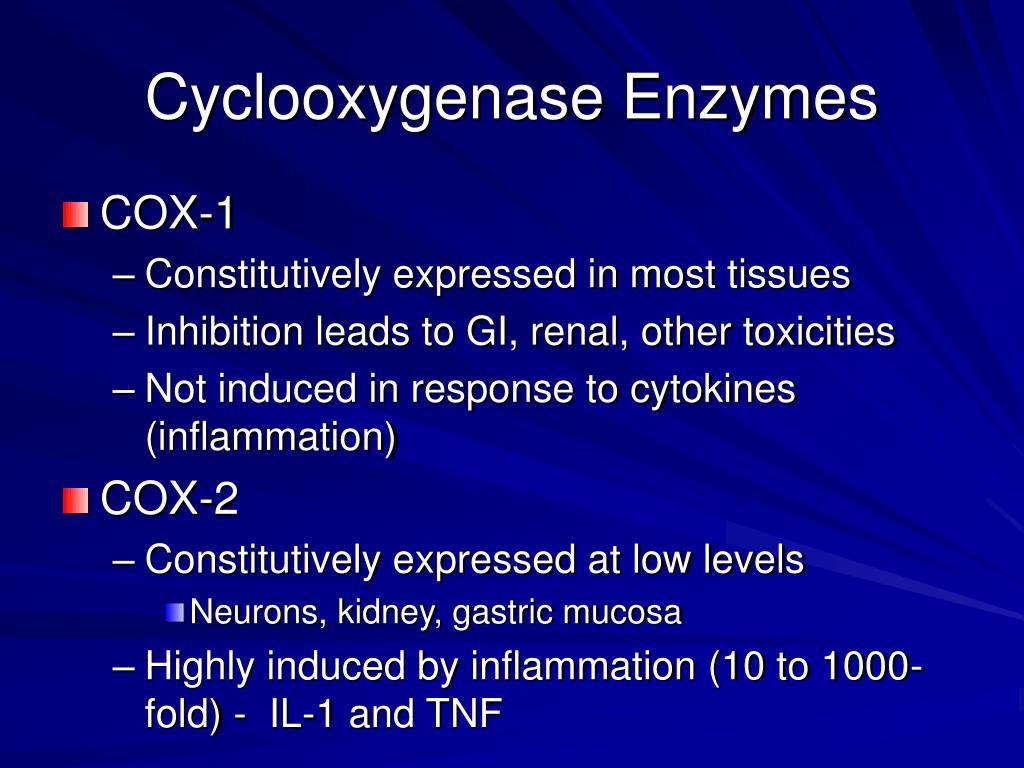 Cyclooxygenase Enzymes

COX-1

– Constitutively expressed in most tissues

– Inhibition leads to GI, renal, other toxicities

– Not induced in response to cytokines (inflammation)

COX-2

– Constitutively expressed at low levels

Neurons, kidney, gastric mucosa

– Highly induced by inflammation (10 to 1000-fold) - IL-1 and TNF